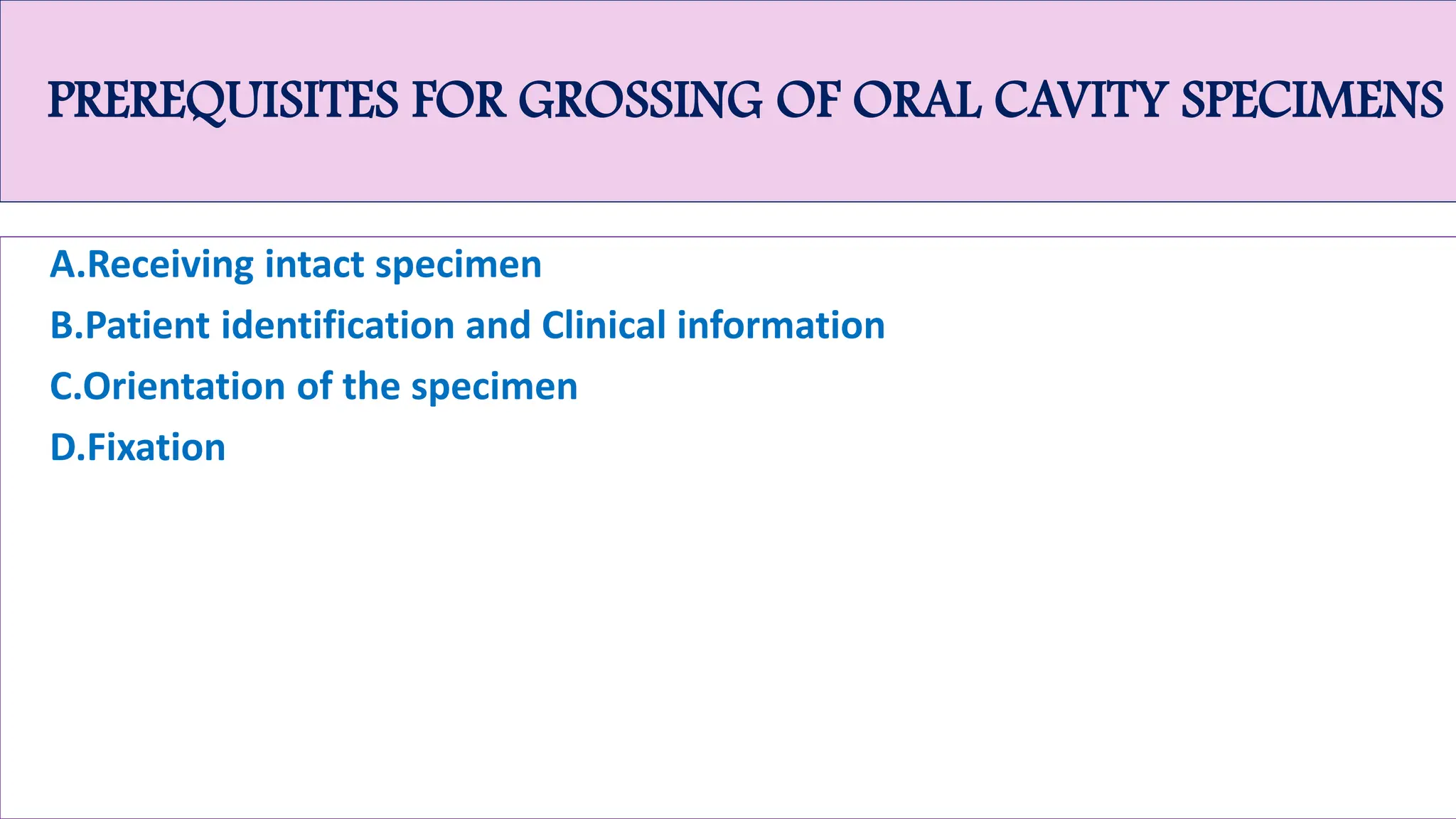 PREREQUISITES FOR GROSSING OF ORAL CAVITY SPECIMENS

A.Receiving intact specimen

B.Patient identification and Clinical information

C.Orientation of the specimen

D.Fixation